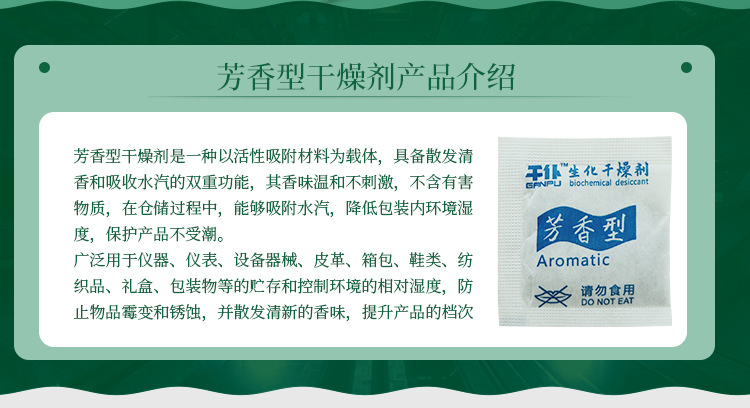 芳香型干燥剂产品介绍

芳香型干燥剂是一种以活性吸附材料为载体，具备散发清香和吸收水汽的双重功能，其香味温和不刺激，不含有害物质，在仓储过程中，能够吸附水汽，降低包装内环境湿度，保护产品不受潮。

广泛用于仪器、仪表、设备器械、皮革、箱包、鞋类、纺织品、礼盒、包装物等的贮存和控制环境的相对湿度，防止物品霉变和锈蚀，并散发清新的香味，提升产品的档次

干仆™ 生化干燥剂
GANPU biochemical desiccant
芳香型
Aromatic
请勿食用
DO NOT EAT